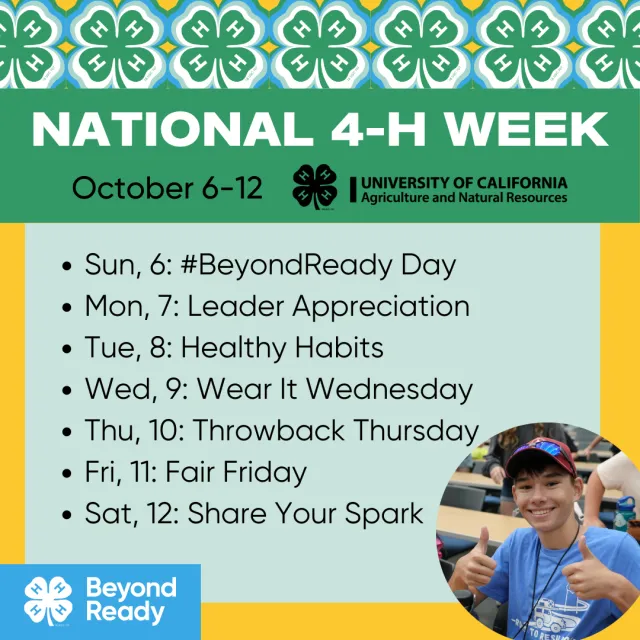 NATIONAL 4-H WEEK

October 6-12

UNIVERSITY OF CALIFORNIA
Agriculture and Natural Resources

- Sun, 6: #BeyondReady Day
- Mon, 7: Leader Appreciation
- Tue, 8: Healthy Habits
- Wed, 9: Wear It Wednesday
- Thu, 10: Throwback Thursday
- Fri, 11: Fair Friday
- Sat, 12: Share Your Spark

Beyond Ready